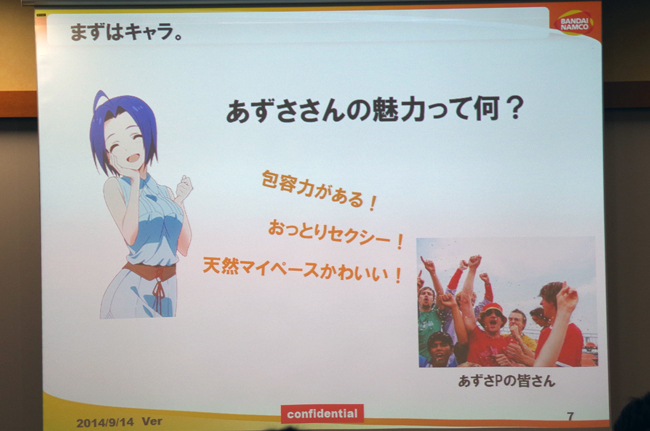 まずはキャラ。

BANDAI NAMCO

あずささんの魅力って何？

包容力がある！

おっとりセクシー！

天然マイペースかわいい！

あずさPの皆さん

2014/9/14 Ver

confidential

7